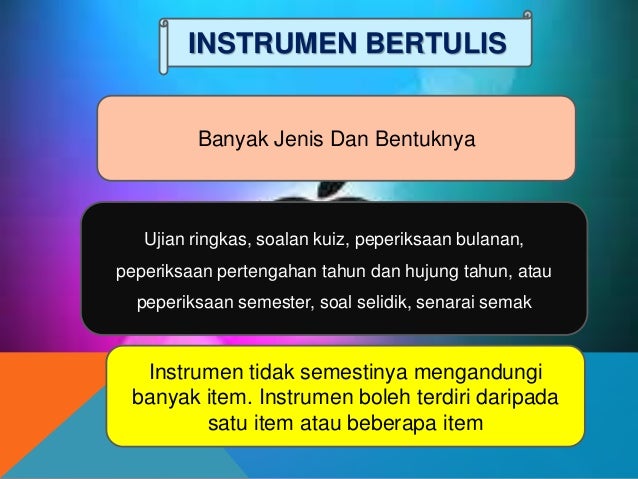 INSTRUMEN BERTULIS

Banyak Jenis Dan Bentuknya

Ujian ringkas, soalan kuiz, peperiksaan bulanan, peperiksaan pertengahan tahun dan hujung tahun, atau peperiksaan semester, soal selidik, senarai semak

Instrumen tidak semestinya mengandungi banyak item. Instrumen boleh terdiri daripada satu item atau beberapa item